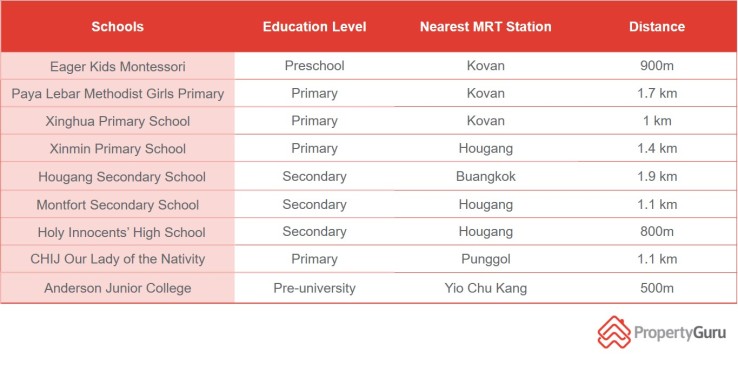 | Schools | Education Level | Nearest MRT Station | Distance |
|---|---|---|---|
| Eager Kids Montessori | Preschool | Kovan | 900m |
| Paya Lebar Methodist Girls Primary | Primary | Kovan | 1.7 km |
| Xinghua Primary School | Primary | Kovan | 1 km |
| Xinmin Primary School | Primary | Hougang | 1.4 km |
| Hougang Secondary School | Secondary | Buangkok | 1.9 km |
| Montfort Secondary School | Secondary | Hougang | 1.1 km |
| Holy Innocents' High School | Secondary | Hougang | 800m |
| CHIJ Our Lady of the Nativity | Primary | Punggol | 1.1 km |
| Anderson Junior College | Pre-university | Yio Chu Kang | 500m |

PropertyGuru